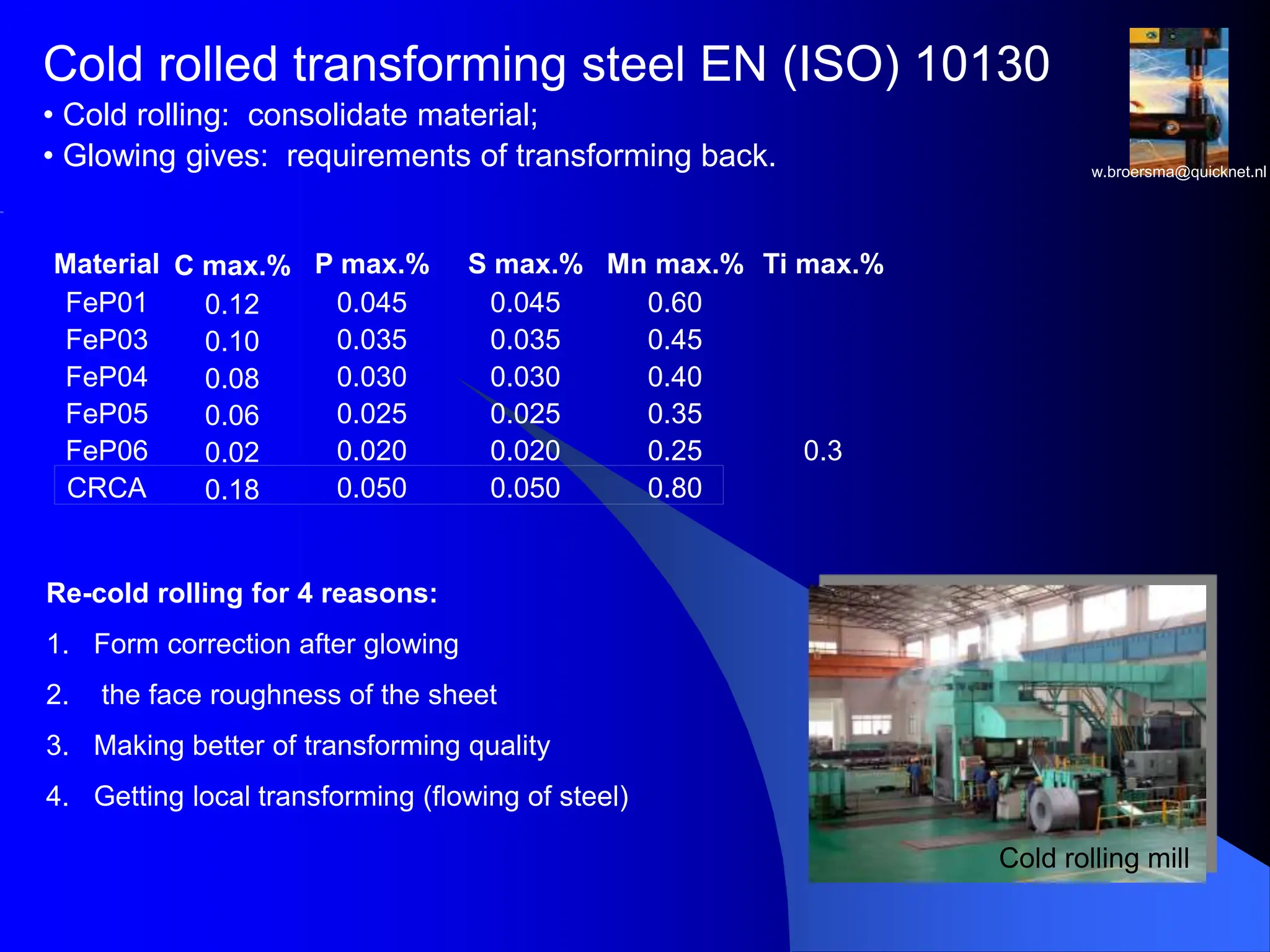 Cold rolled transforming steel EN (ISO) 10130

• Cold rolling: consolidate material;
• Glowing gives: requirements of transforming back.

w.broersma@quicknet.nl

| Material | C max.% | P max.% | S max.% | Mn max.% | Ti max.% |
|---|---|---|---|---|---|
| FeP01 | 0.12 | 0.045 | 0.045 | 0.60 | |
| FeP03 | 0.10 | 0.035 | 0.035 | 0.45 | |
| FeP04 | 0.08 | 0.030 | 0.030 | 0.40 | |
| FeP05 | 0.06 | 0.025 | 0.025 | 0.35 | |
| FeP06 | 0.02 | 0.020 | 0.020 | 0.25 | 0.3 |
| CRCA | 0.18 | 0.050 | 0.050 | 0.80 | |

Re-cold rolling for 4 reasons:

1. Form correction after glowing

2. the face roughness of the sheet

3. Making better of transforming quality

4. Getting local transforming (flowing of steel)

Cold rolling mill